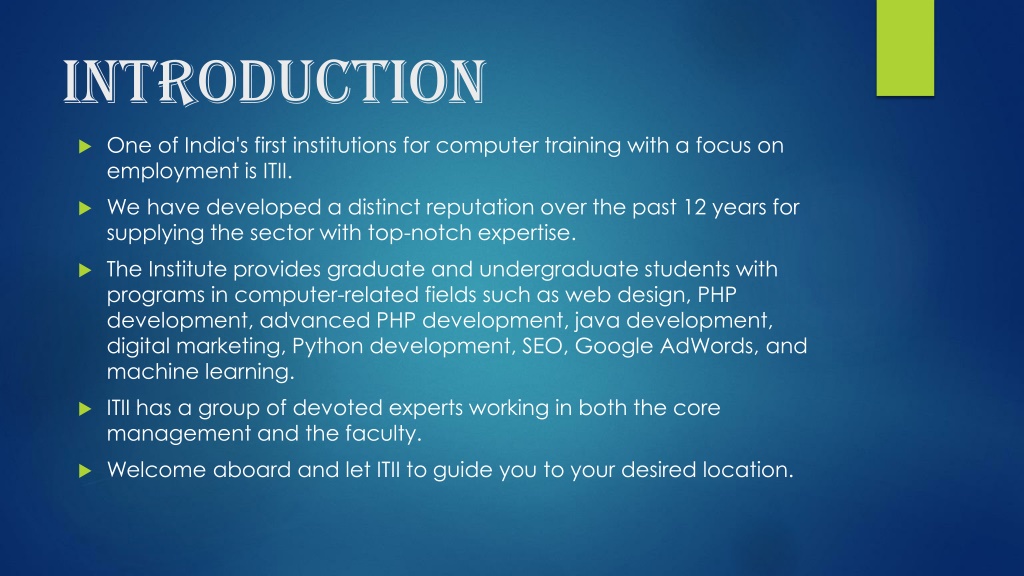 INTRODUCTION

One of India's first institutions for computer training with a focus on employment is ITII.

We have developed a distinct reputation over the past 12 years for supplying the sector with top-notch expertise.

The Institute provides graduate and undergraduate students with programs in computer-related fields such as web design, PHP development, advanced PHP development, java development, digital marketing, Python development, SEO, Google AdWords, and machine learning.

ITII has a group of devoted experts working in both the core management and the faculty.

Welcome aboard and let ITII to guide you to your desired location.